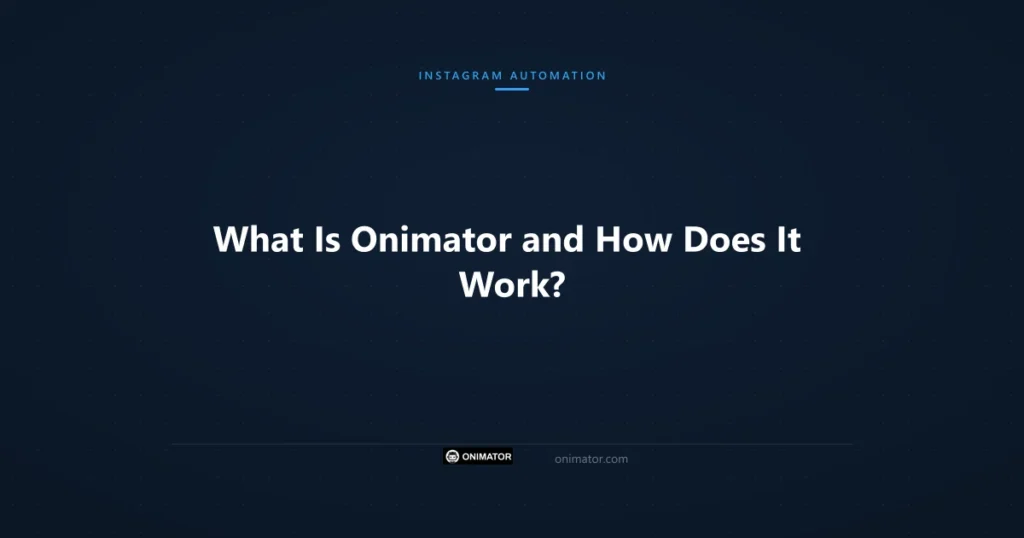 INSTAGRAM AUTOMATION

What Is Onimator and How Does It Work?

ONIMATOR onimator.com